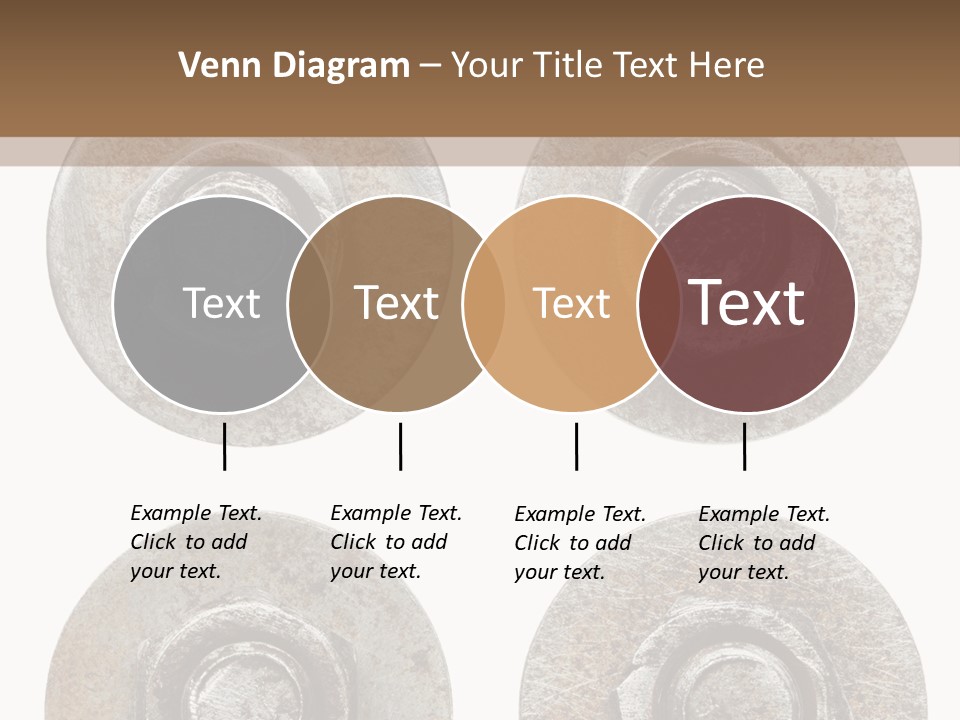 Venn Diagram – Your Title Text Here

Text

Text

Text

Text

Example Text. Click to add your text.

Example Text. Click to add your text.

Example Text. Click to add your text.

Example Text. Click to add your text.